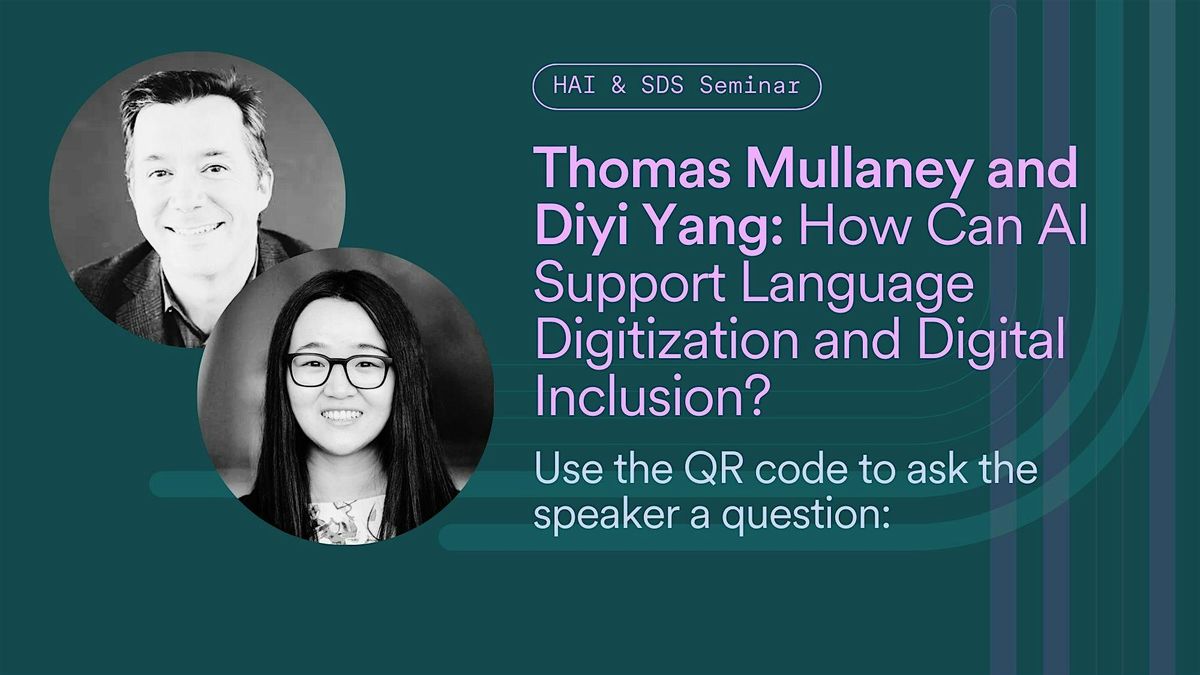 HAI & SDS Seminar

Thomas Mullaney and Diyi Yang: How Can AI Support Language Digitization and Digital Inclusion?

Use the QR code to ask the speaker a question: